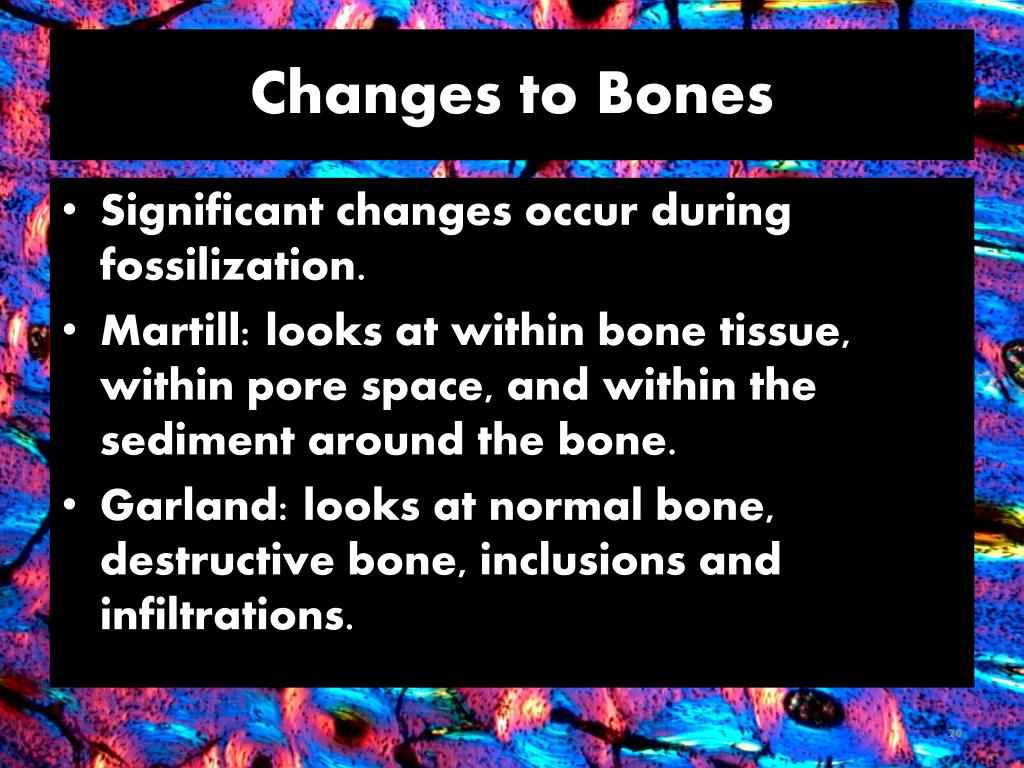 Changes to Bones

• Significant changes occur during fossilization.
• Martill: looks at within bone tissue, within pore space, and within the sediment around the bone.
• Garland: looks at normal bone, destructive bone, inclusions and infiltrations.

20